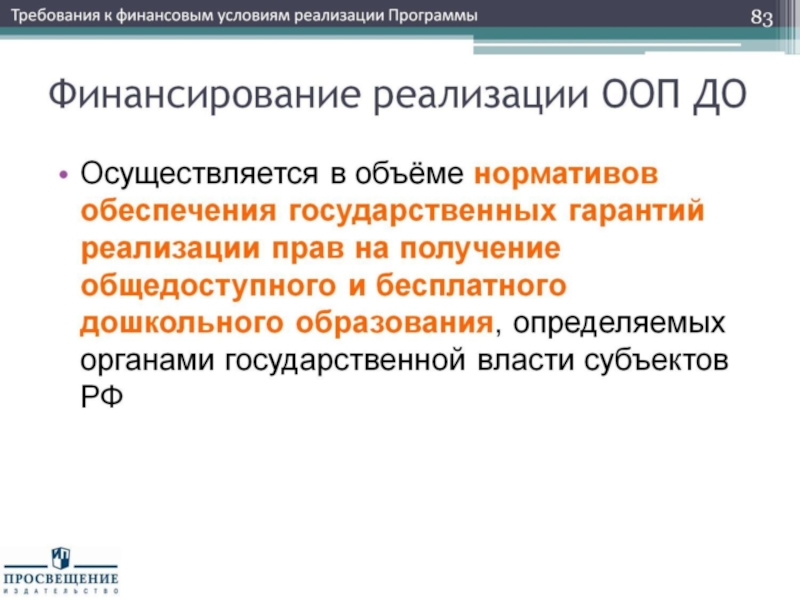 Требования к финансовым условиям реализации Программы

83

Финансирование реализации ООП ДО

• Осуществляется в объёме нормативов обеспечения государственных гарантий реализации прав на получение общедоступного и бесплатного дошкольного образования, определяемых органами государственной власти субъектов РФ

ПРОСВЕЩЕНИЕ
ИЗДАТЕЛЬСТВО